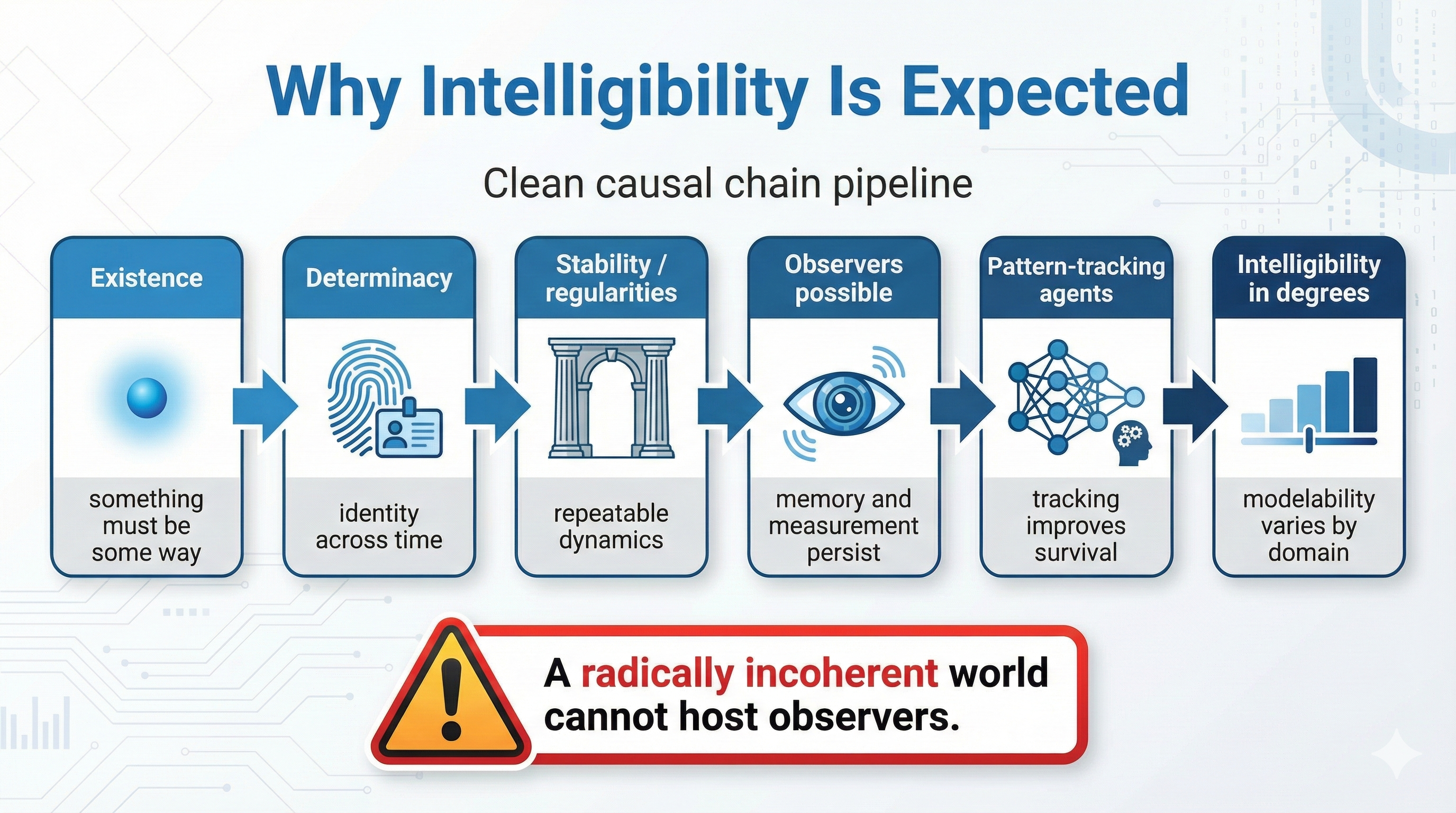 Why Intelligibility Is Expected

Clean causal chain pipeline

Existence

something must be some way

Determinacy

identity across time

Stability / regularities

repeatable dynamics

Observers possible

memory and measurement persist

Pattern-tracking agents

tracking improves survival

Intelligibility in degrees

modelability varies by domain

A radically incoherent world cannot host observers.